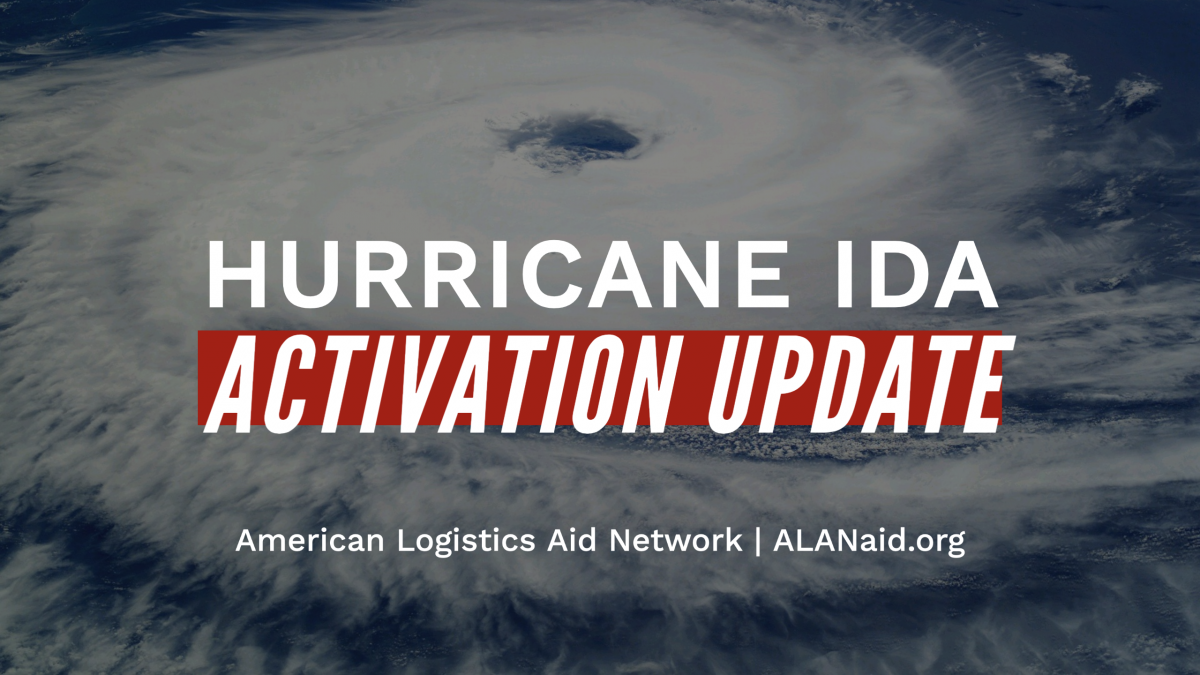 HURRICANE IDA
ACTIVATION UPDATE

American Logistics Aid Network | ALANaid.org